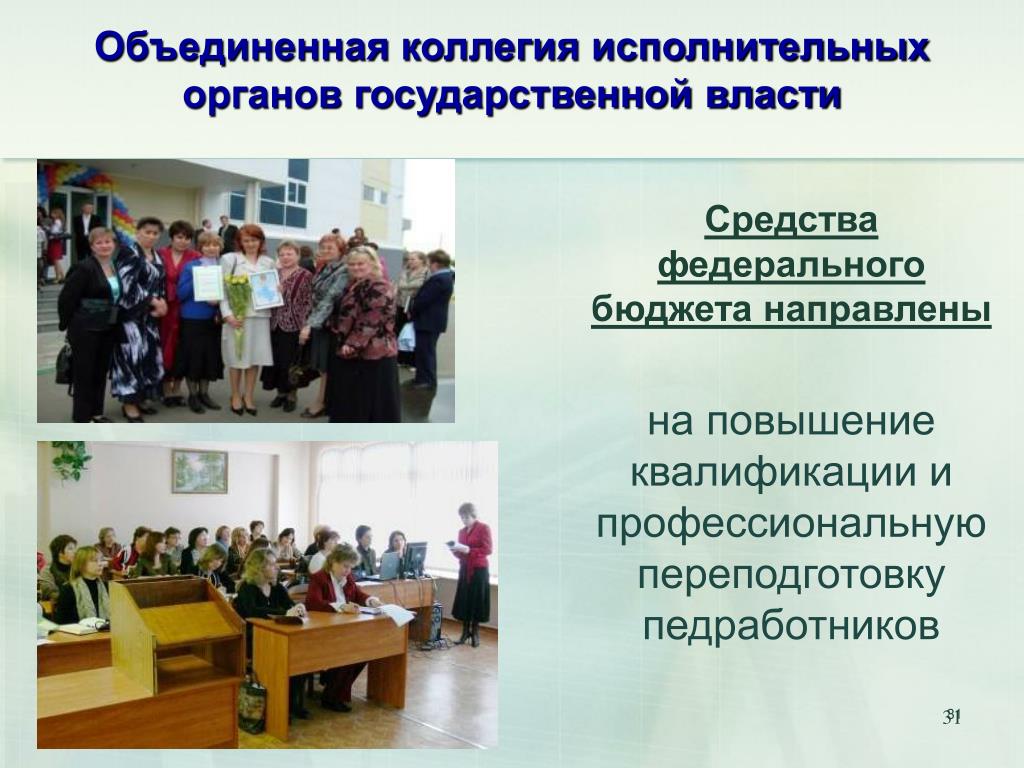 Объединенная коллегия исполнительных органов государственной власти

Средства федерального бюджета направлены

на повышение квалификации и профессиональную переподготовку педработников

31